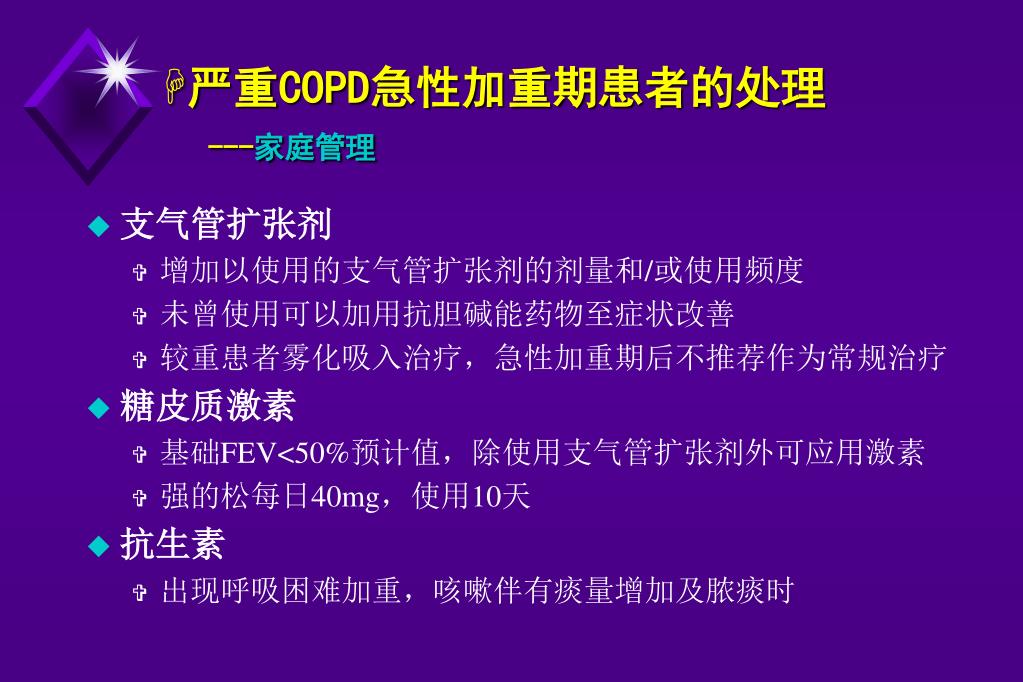 严重COPD急性加重期患者的处理
---家庭管理

支气管扩张剂
增加以使用的支气管扩张剂的剂量和/或使用频度
未曾使用可以加用抗胆碱能药物至症状改善
较重患者雾化吸入治疗，急性加重期后不推荐作为常规治疗

糖皮质激素
基础FEV<50%预计值，除使用支气管扩张剂外可应用激素
强的松每日40mg，使用10天

抗生素
出现呼吸困难加重，咳嗽伴有痰量增加及脓痰时